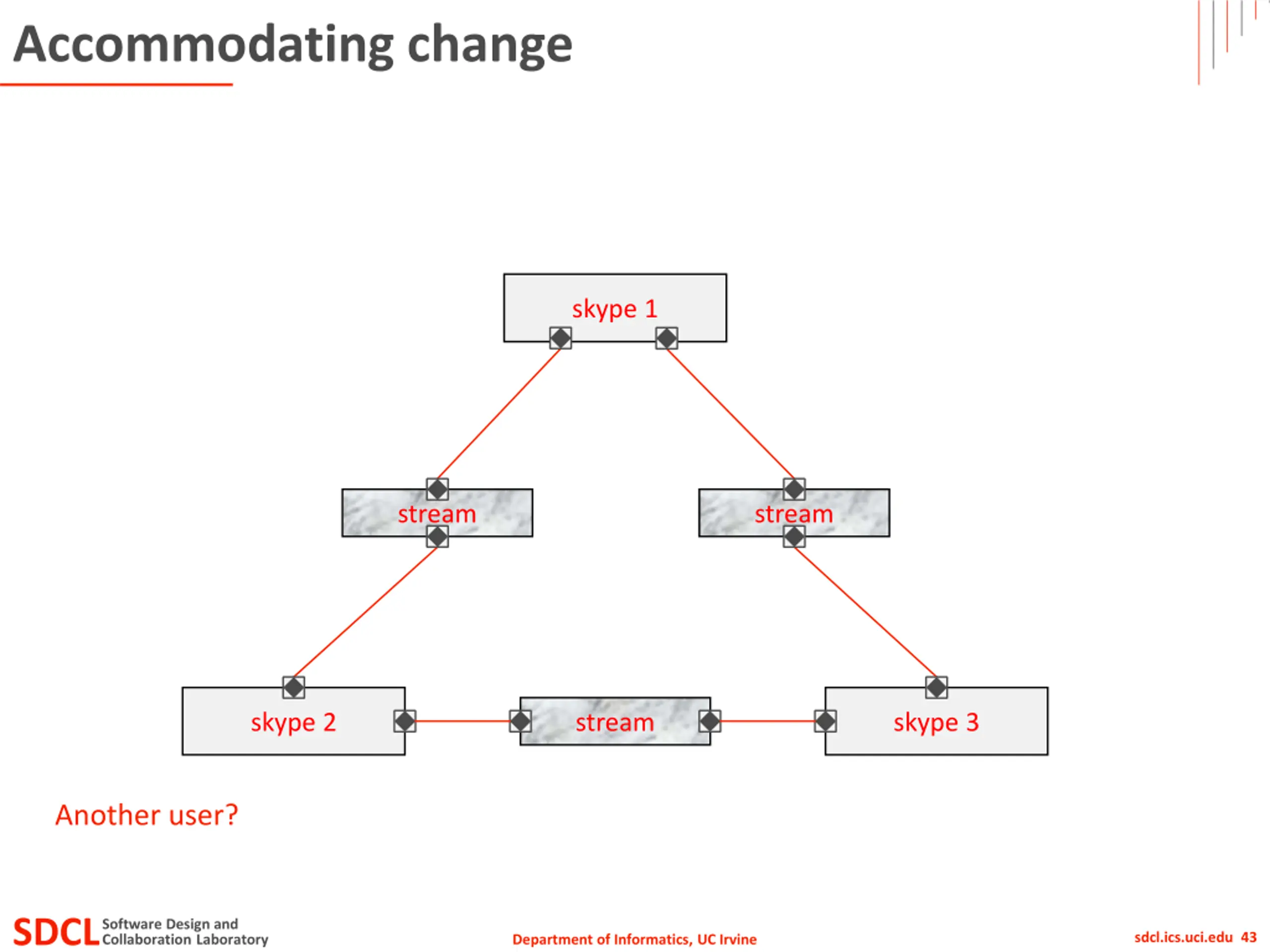 Accommodating change

skype 1

stream

stream

skype 2

stream

skype 3

Another user?

SDCL Software Design and Collaboration Laboratory

Department of Informatics, UC Irvine

sdcl.ics.uci.edu 43